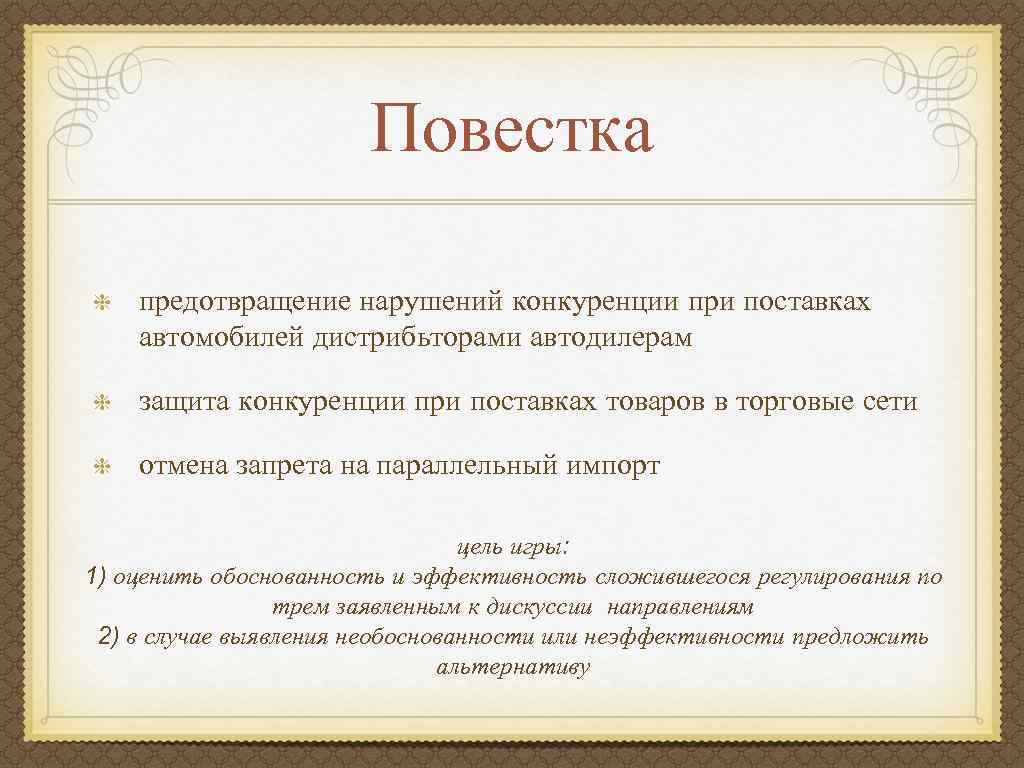 Повестка

предотвращение нарушений конкуренции при поставках автомобилей дистрибьторами автодилерам

защита конкуренции при поставках товаров в торговые сети

отмена запрета на параллельный импорт

цель игры:
1) оценить обоснованность и эффективность сложившегося регулирования по трем заявленным к дискуссии направлениям
2) в случае выявления необоснованности или неэффективности предложить альтернативу